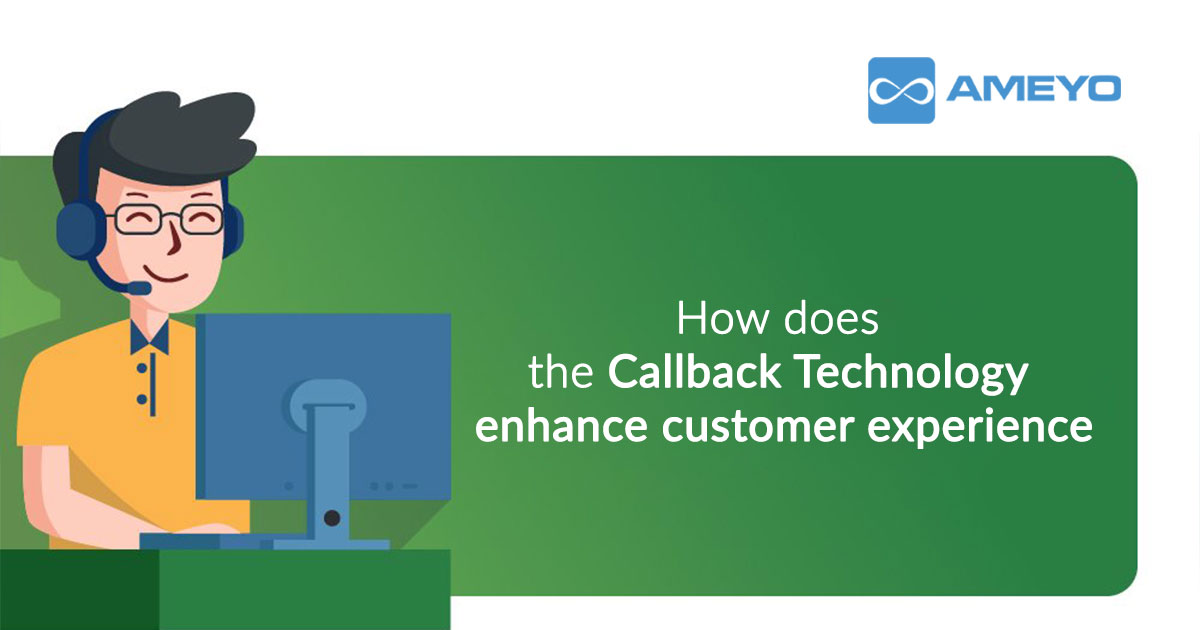 AMEYO

How does
the Callback Technology
enhance customer experience